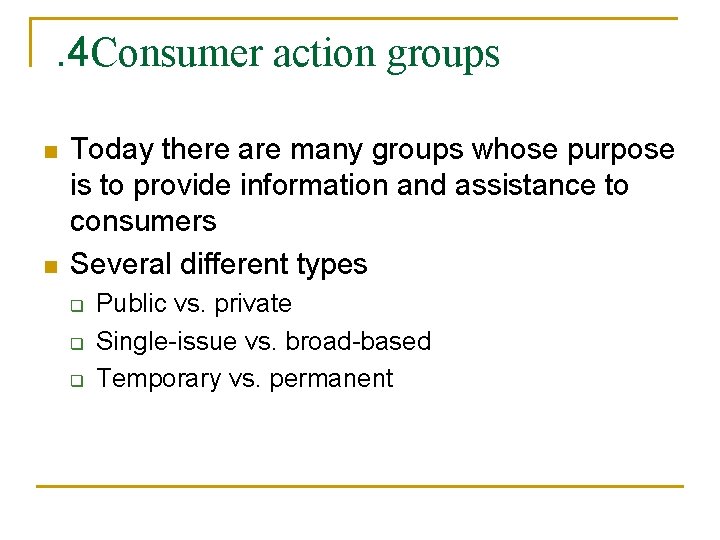 .4Consumer action groups

Today there are many groups whose purpose is to provide information and assistance to consumers

Several different types
Public vs. private
Single-issue vs. broad-based
Temporary vs. permanent